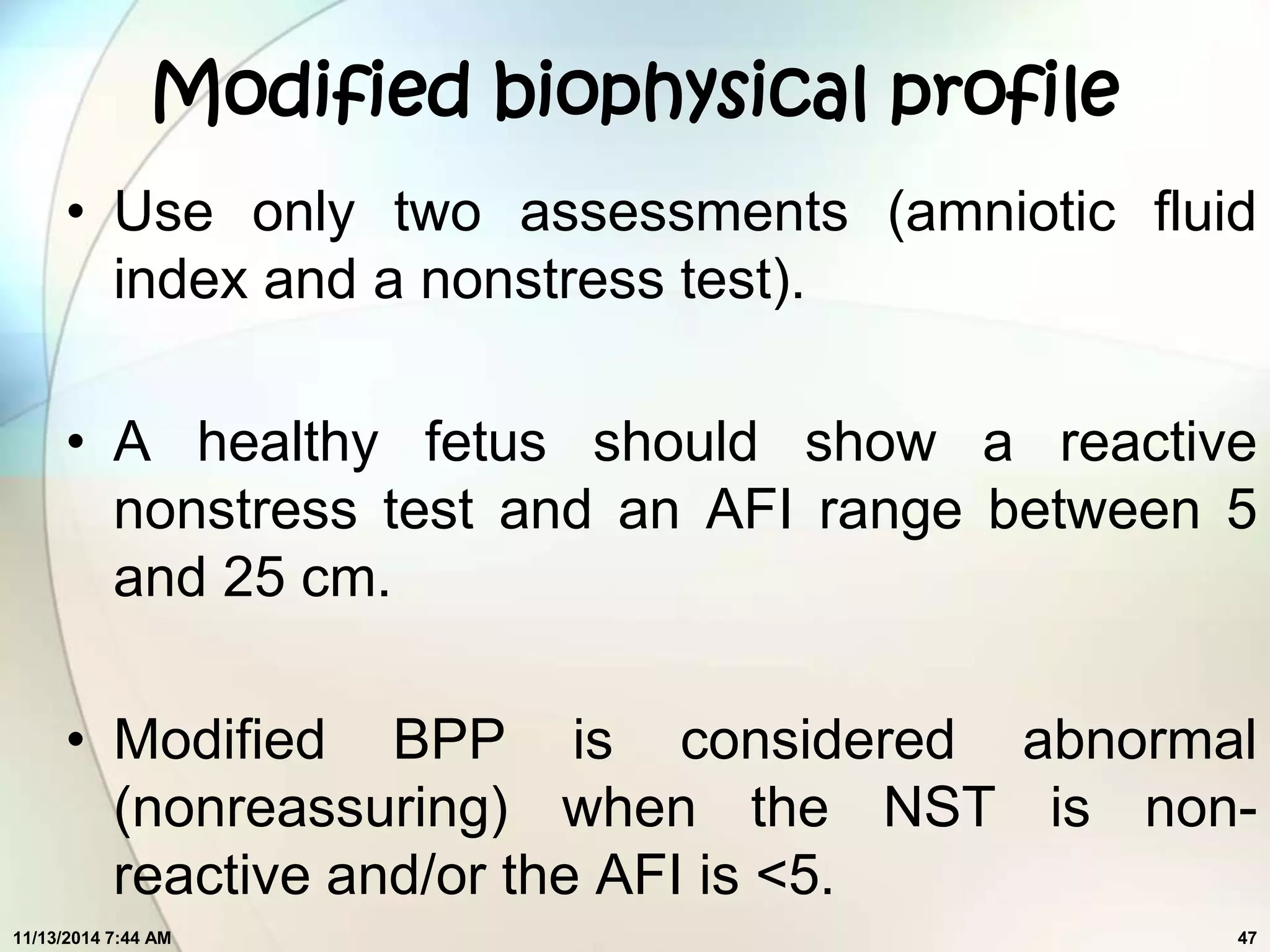 Modified biophysical profile

• Use only two assessments (amniotic fluid index and a nonstress test).

• A healthy fetus should show a reactive nonstress test and an AFI range between 5 and 25 cm.

• Modified BPP is considered abnormal (nonreassuring) when the NST is non-reactive and/or the AFI is <5.

11/13/2014 7:44 AM

47